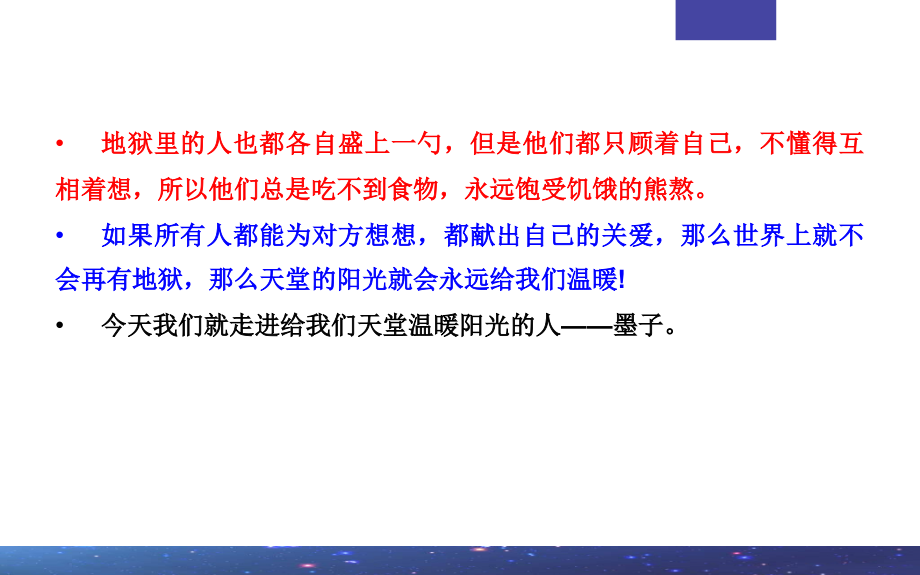 • 地狱里的人也都各自盛上一勺，但是他们都只顾着自己，不懂得互相着想，所以他们总是吃不到食物，永远饱受饥饿的熊熬。

• 如果所有人都能为对方想想，都献出自己的关爱，那么世界上就不会再有地狱，那么天堂的阳光就会永远给我们温暖!

• 今天我们就走进给我们天堂温暖阳光的人——墨子。